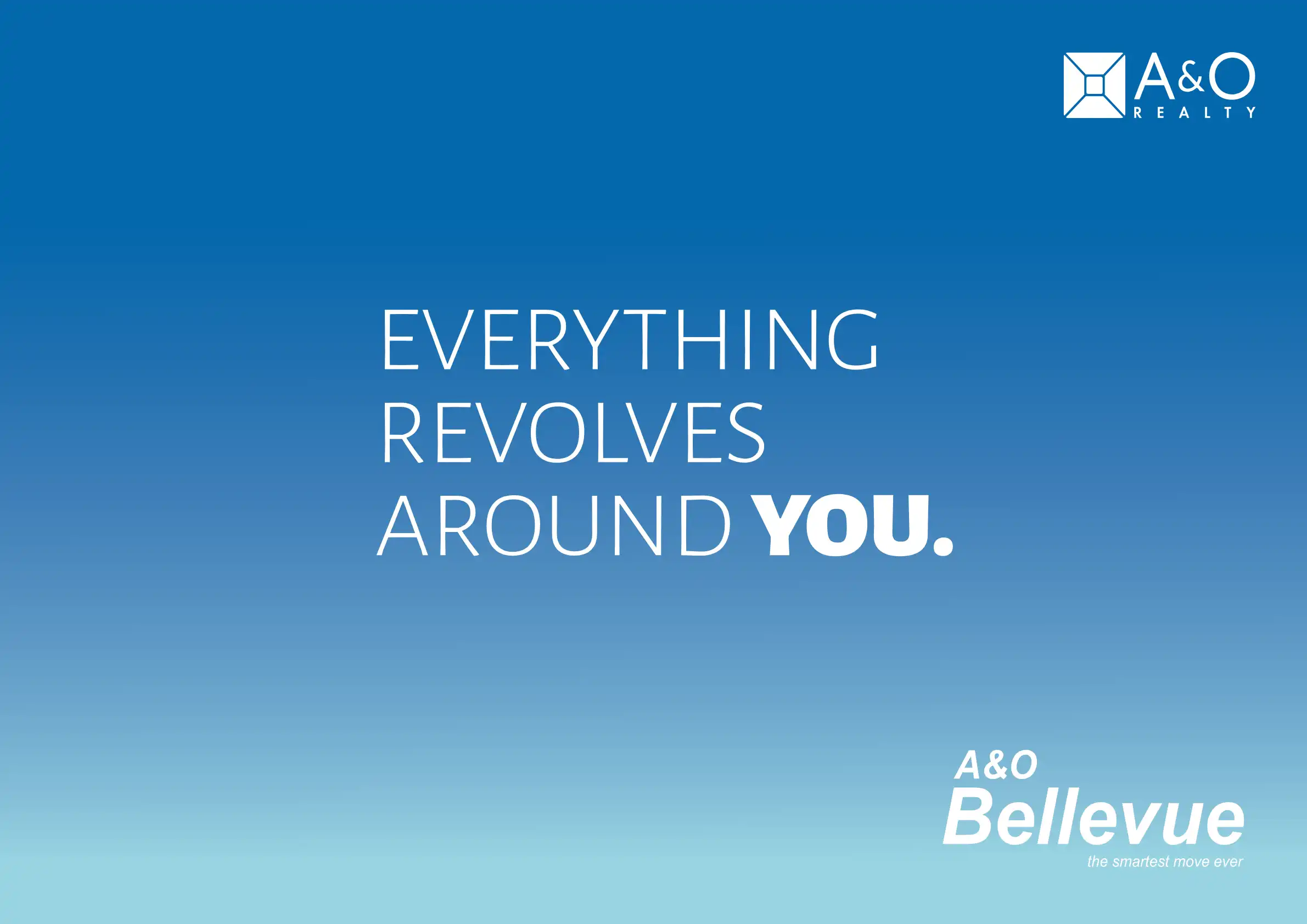 A&O
REALTY

EVERYTHING REVOLVES AROUND YOU.

A&O
Bellevue
the smartest move ever